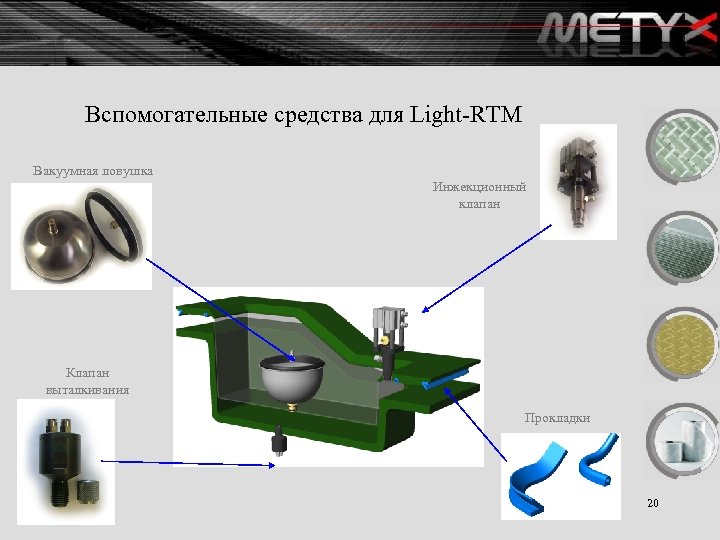 METYX

Вспомогательные средства для Light-RTM

Вакуумная ловушка

Инжекционный клапан

Клапан выталкивания

Прокладки

20